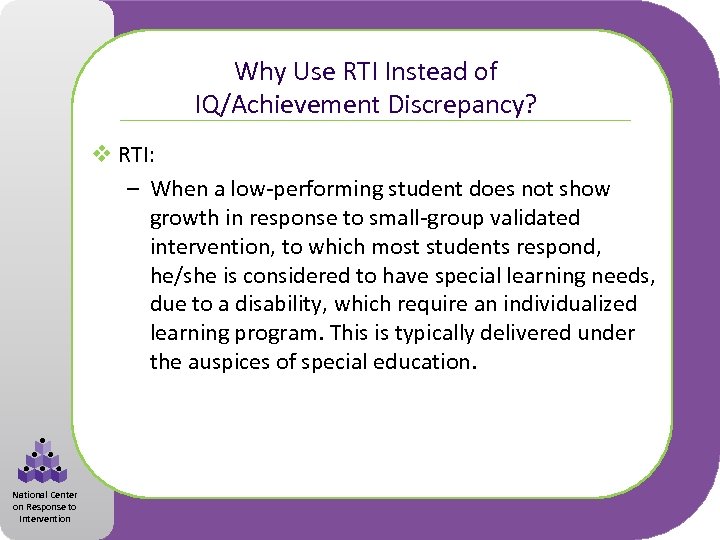 Why Use RTI Instead of IQ/Achievement Discrepancy?

❖ RTI:

– When a low-performing student does not show growth in response to small-group validated intervention, to which most students respond, he/she is considered to have special learning needs, due to a disability, which require an individualized learning program. This is typically delivered under the auspices of special education.

National Center on Response to Intervention